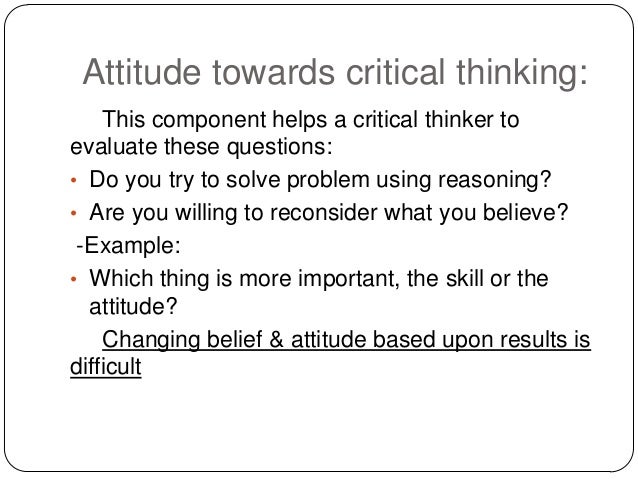 Attitude towards critical thinking:

This component helps a critical thinker to evaluate these questions:

• Do you try to solve problem using reasoning?
• Are you willing to reconsider what you believe?

-Example:

• Which thing is more important, the skill or the attitude?

Changing belief & attitude based upon results is difficult